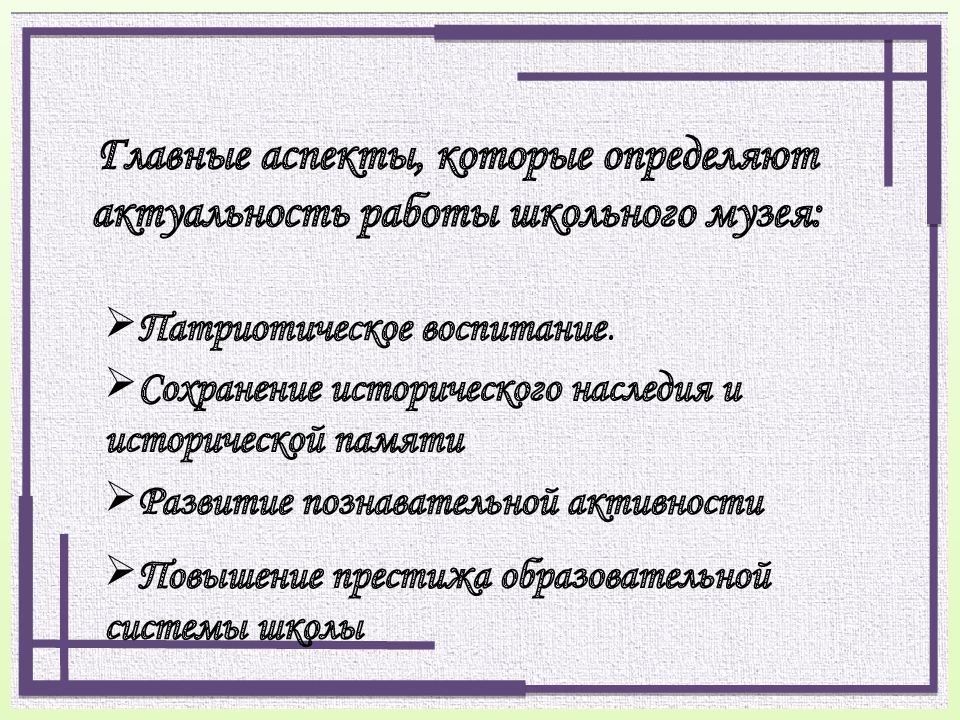 Главные аспекты, которые определяют актуальность работы школьного музея:

➢Патриотическое воспитание.

➢Сохранение исторического наследия и исторической памяти

➢Развитие познавательной активности

➢Повышение престижа образовательной системы школы